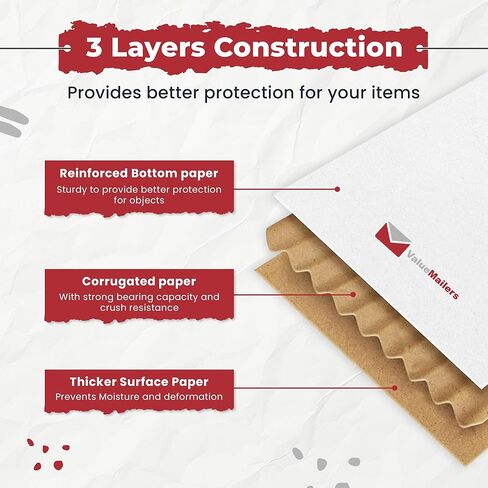 3 Layers Construction

Provides better protection for your items

Reinforced Bottom paper
Sturdy to provide better protection for objects

Corrugated paper
With strong bearing capacity and crush resistance

Thicker Surface Paper
Prevents Moisture and deformation

ValueMailers